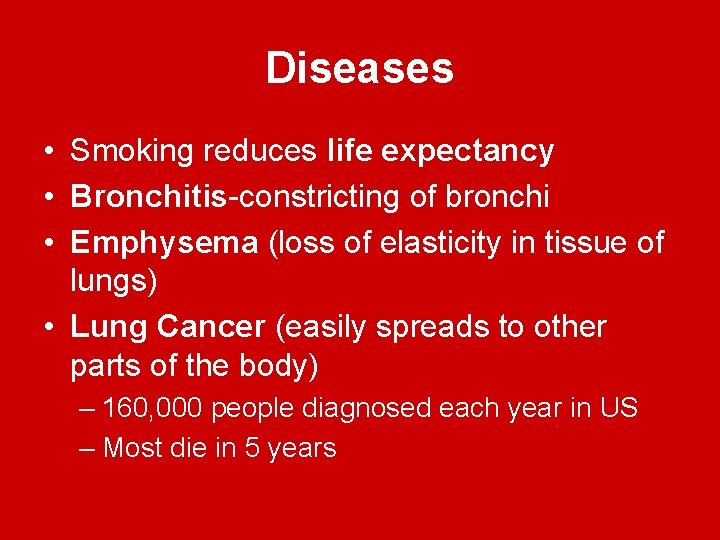 Diseases

• Smoking reduces life expectancy
• Bronchitis-constricting of bronchi
• Emphysema (loss of elasticity in tissue of lungs)
• Lung Cancer (easily spreads to other parts of the body)
– 160,000 people diagnosed each year in US
– Most die in 5 years